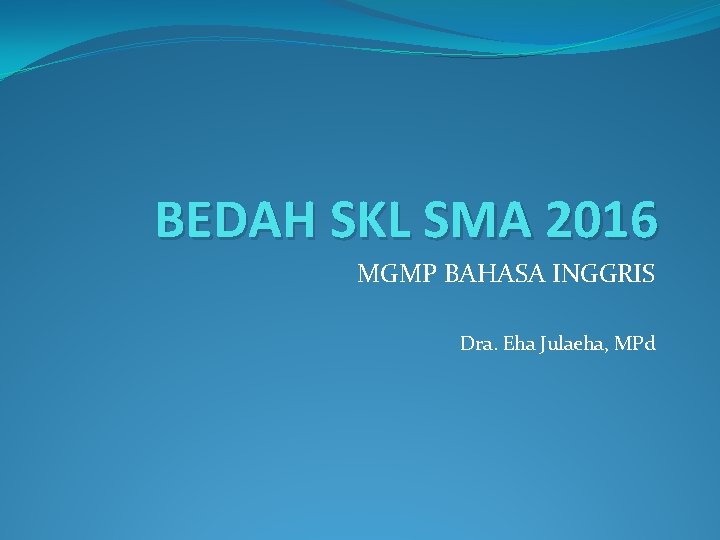 BEDAH SKL SMA 2016

MGMP BAHASA INGGRIS

Dra. Eha Julaeha, MPd